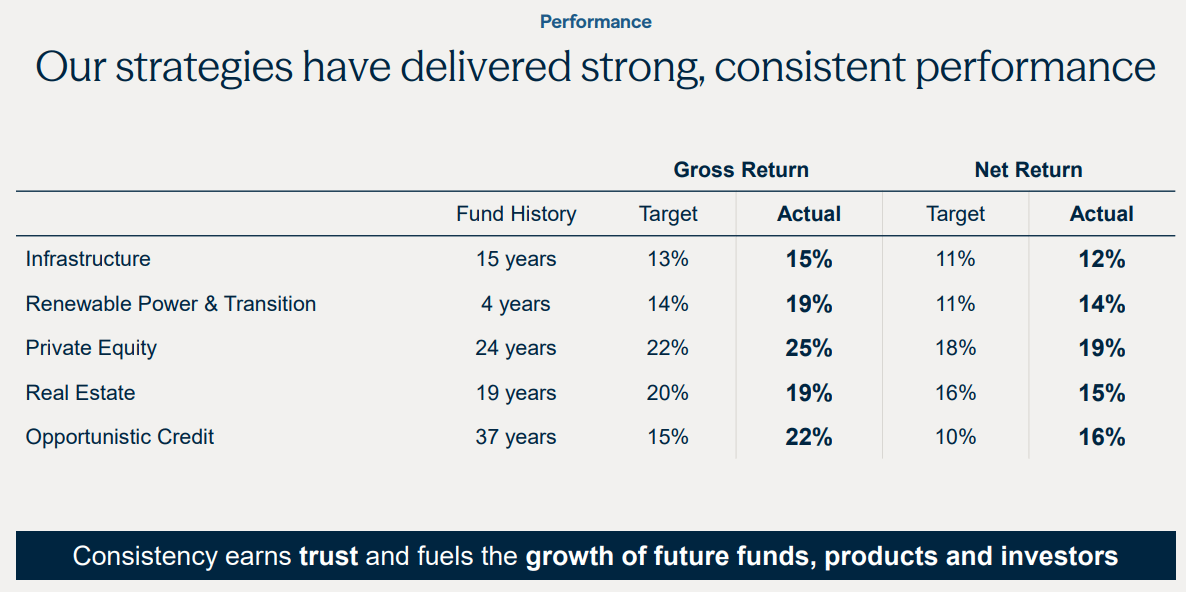 Performance

Our strategies have delivered strong, consistent performance

| | | Gross Return | | Net Return | |
|---|---|---|---|---|---|
| | Fund History | Target | Actual | Target | Actual |
| Infrastructure | 15 years | 13% | 15% | 11% | 12% |
| Renewable Power & Transition | 4 years | 14% | 19% | 11% | 14% |
| Private Equity | 24 years | 22% | 25% | 18% | 19% |
| Real Estate | 19 years | 20% | 19% | 16% | 15% |
| Opportunistic Credit | 37 years | 15% | 22% | 10% | 16% |

Consistency earns trust and fuels the growth of future funds, products and investors